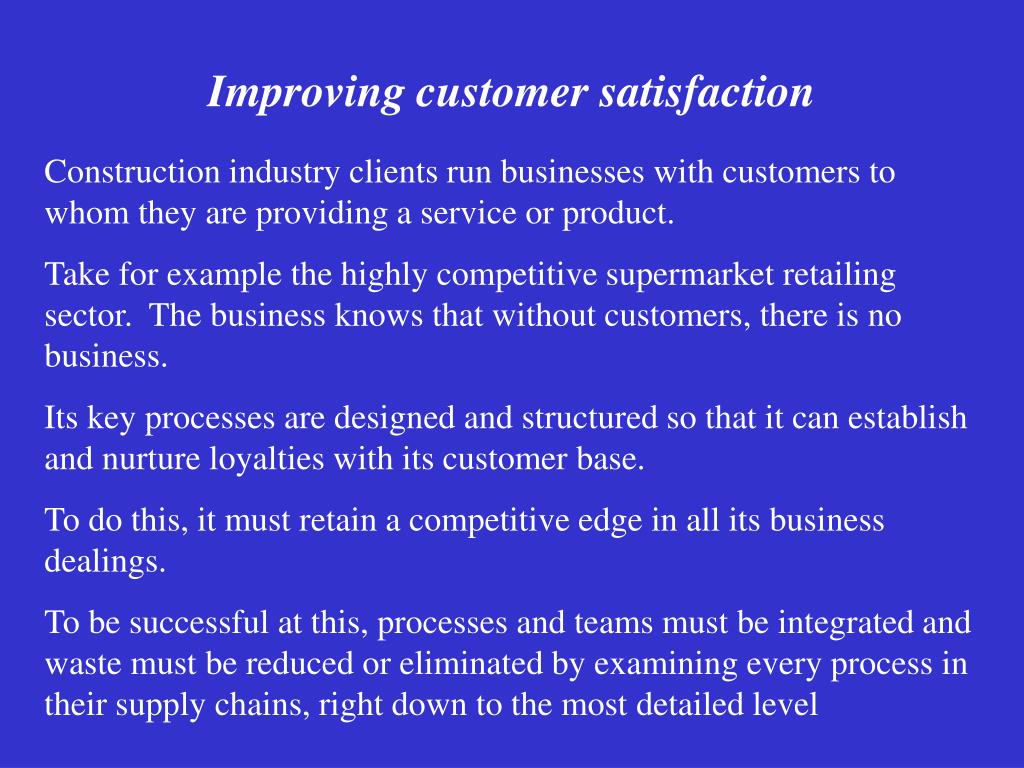 Improving customer satisfaction

Construction industry clients run businesses with customers to whom they are providing a service or product.

Take for example the highly competitive supermarket retailing sector.  The business knows that without customers, there is no business.

Its key processes are designed and structured so that it can establish and nurture loyalties with its customer base.

To do this, it must retain a competitive edge in all its business dealings.

To be successful at this, processes and teams must be integrated and waste must be reduced or eliminated by examining every process in their supply chains, right down to the most detailed level